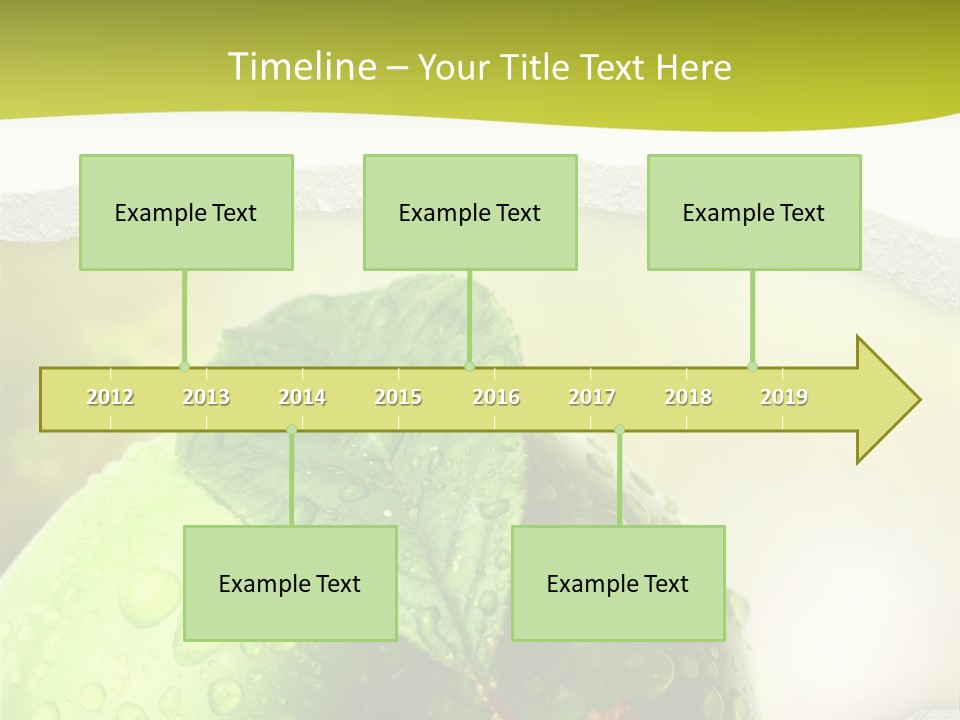 Timeline – Your Title Text Here

Example Text

Example Text

Example Text

2012 2013 2014 2015 2016 2017 2018 2019

Example Text

Example Text